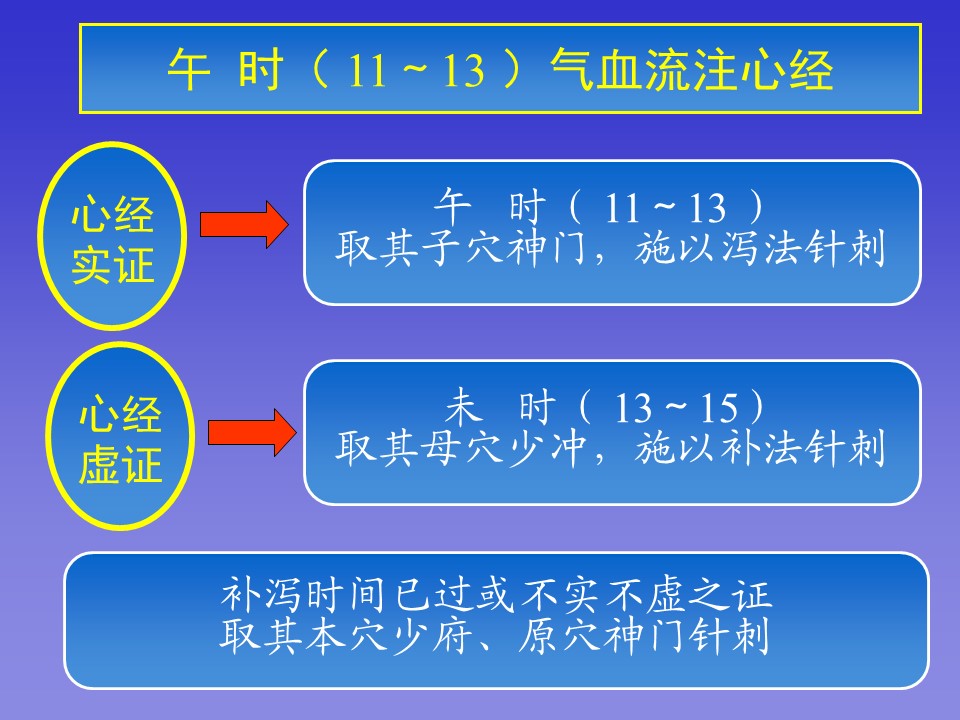 午 时（ 11 ~ 13 ）气血流注心经

心经实证

午 时（ 11 ~ 13 ）
取其子穴神门，施以泻法针刺

心经虚证

未 时（ 13 ~ 15 ）
取其母穴少冲，施以补法针刺

补泻时间已过或不实不虚之证
取其本穴少府、原穴神门针刺